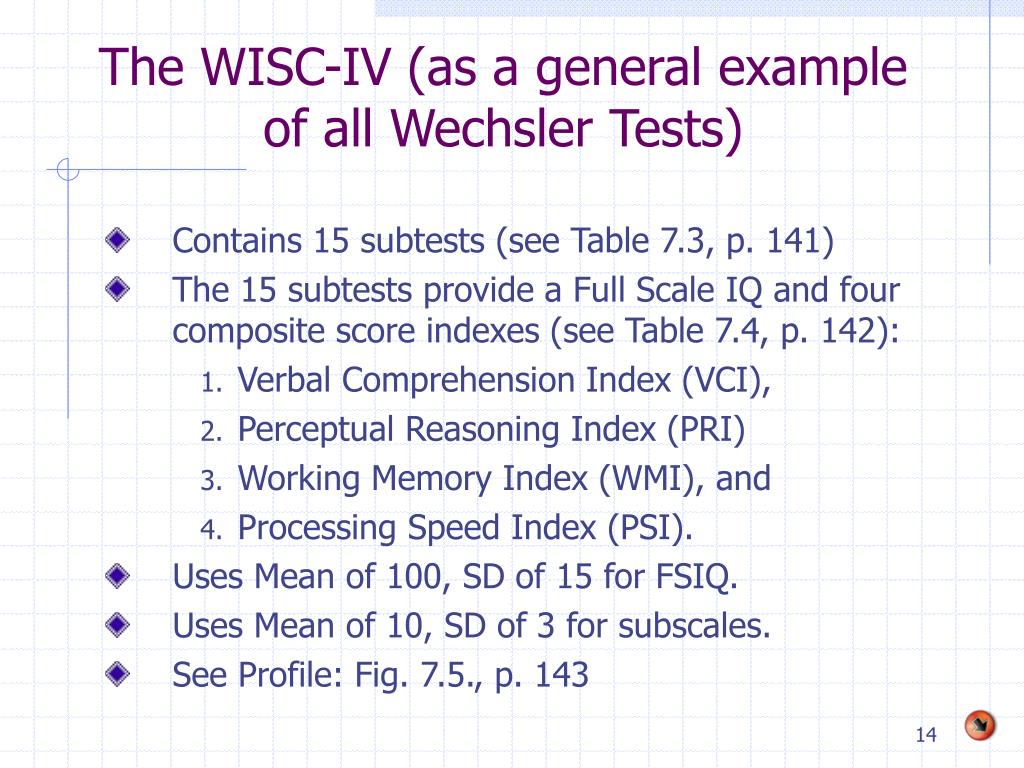 The WISC-IV (as a general example of all Wechsler Tests)

Contains 15 subtests (see Table 7.3, p. 141)

The 15 subtests provide a Full Scale IQ and four composite score indexes (see Table 7.4, p. 142):

1. Verbal Comprehension Index (VCI),
2. Perceptual Reasoning Index (PRI)
3. Working Memory Index (WMI), and
4. Processing Speed Index (PSI).

Uses Mean of 100, SD of 15 for FSIQ.

Uses Mean of 10, SD of 3 for subscales.

See Profile: Fig. 7.5., p. 143

14